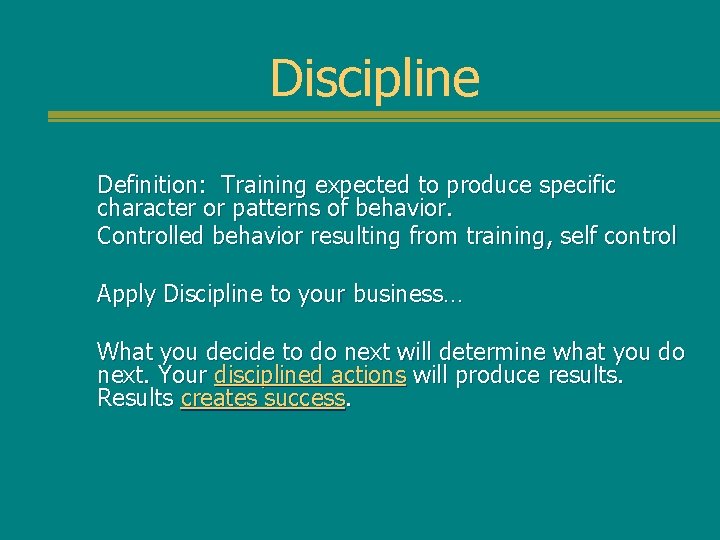 Discipline

Definition: Training expected to produce specific character or patterns of behavior.
Controlled behavior resulting from training, self control

Apply Discipline to your business…

What you decide to do next will determine what you do next. Your disciplined actions will produce results. Results creates success.